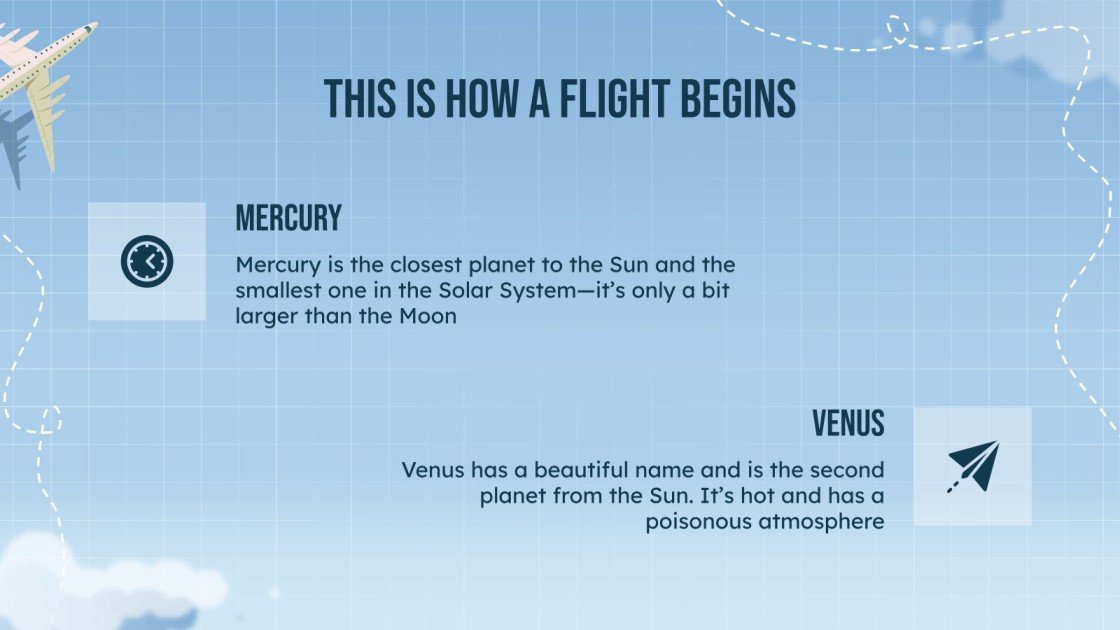 THIS IS HOW A FLIGHT BEGINS

MERCURY

Mercury is the closest planet to the Sun and the smallest one in the Solar System—it's only a bit larger than the Moon

VENUS

Venus has a beautiful name and is the second planet from the Sun. It's hot and has a poisonous atmosphere